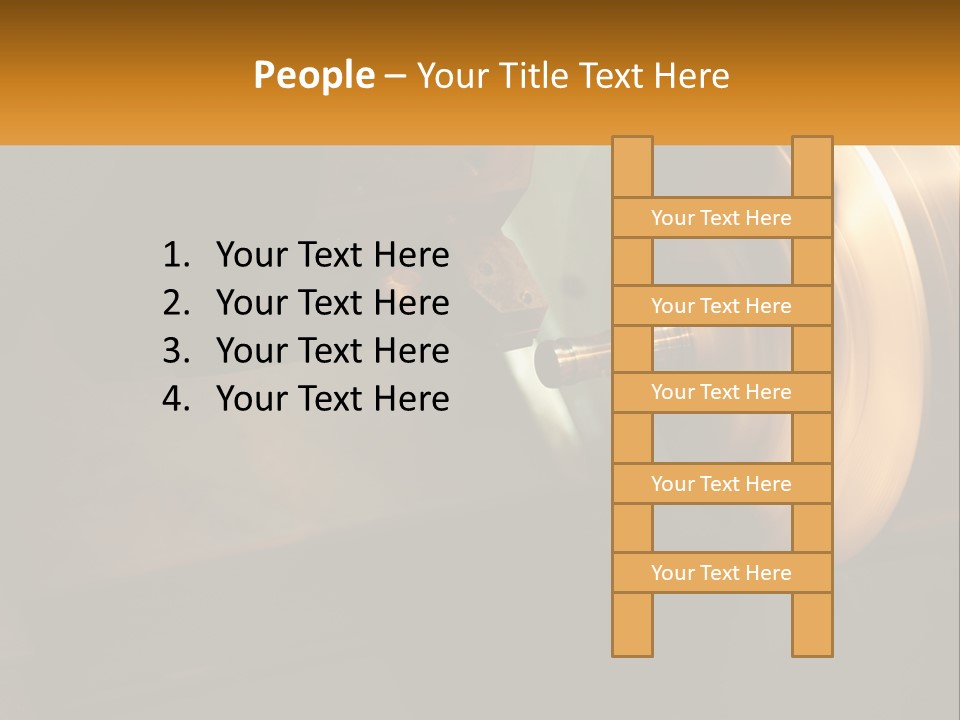 People – Your Title Text Here

1. Your Text Here
2. Your Text Here
3. Your Text Here
4. Your Text Here

Your Text Here

Your Text Here

Your Text Here

Your Text Here

Your Text Here